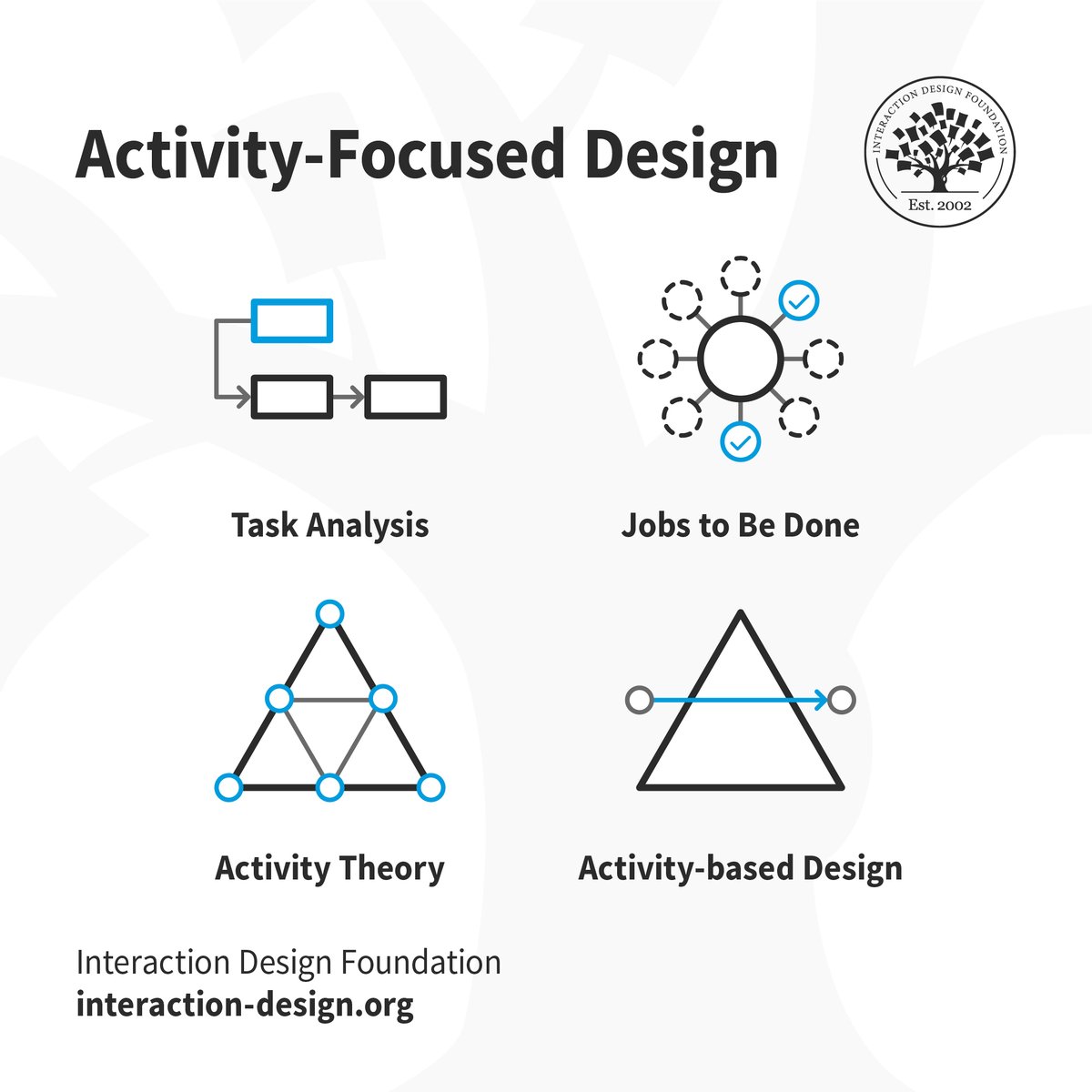 Activity-Focused Design

INTERACTION DESIGN FOUNDATION
Est. 2002

Task Analysis

Jobs to Be Done

Activity Theory

Activity-based Design

Interaction Design Foundation
interaction-design.org